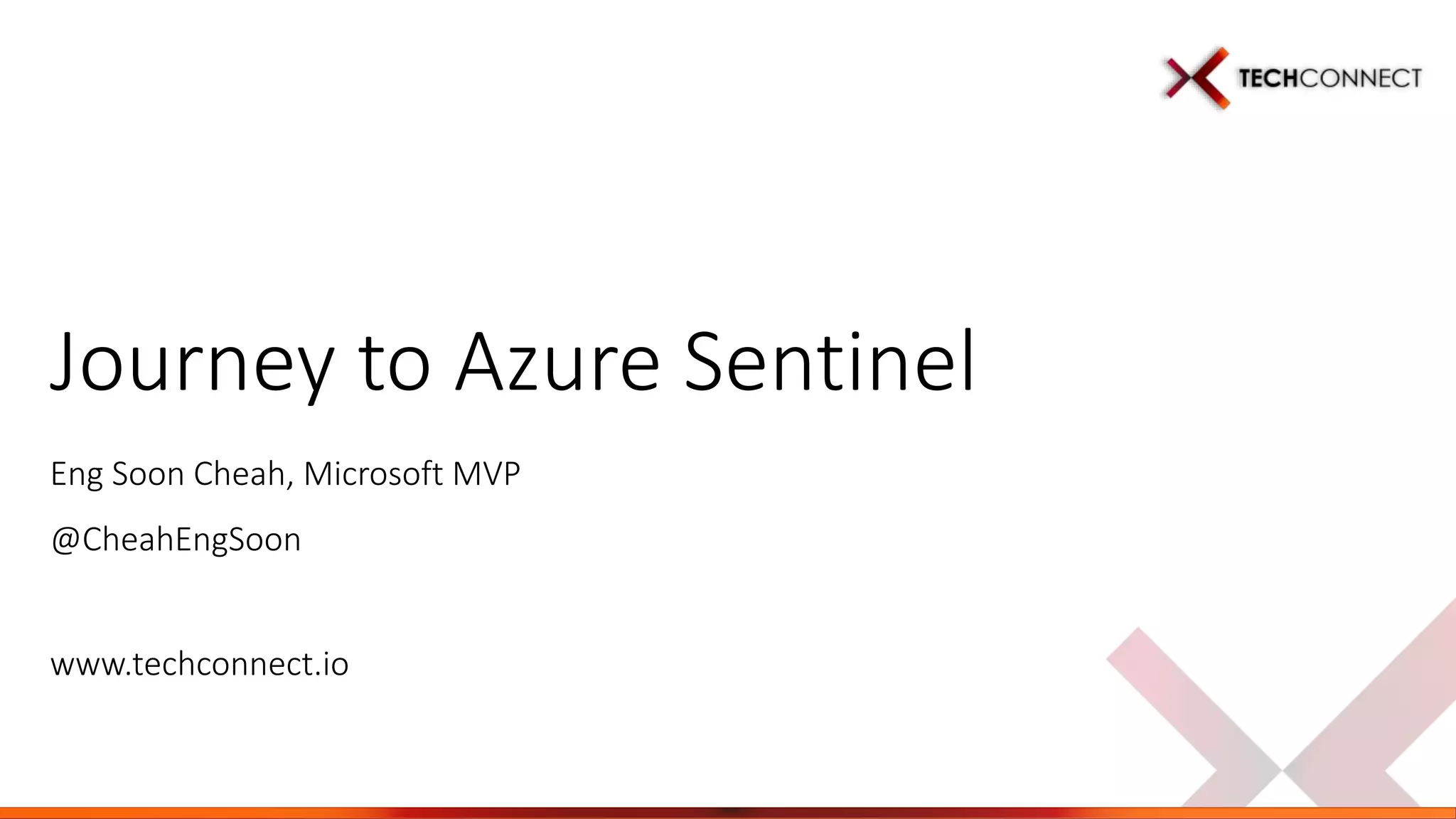 TECHCONNECT

Journey to Azure Sentinel

Eng Soon Cheah, Microsoft MVP

@CheahEngSoon

www.techconnect.io